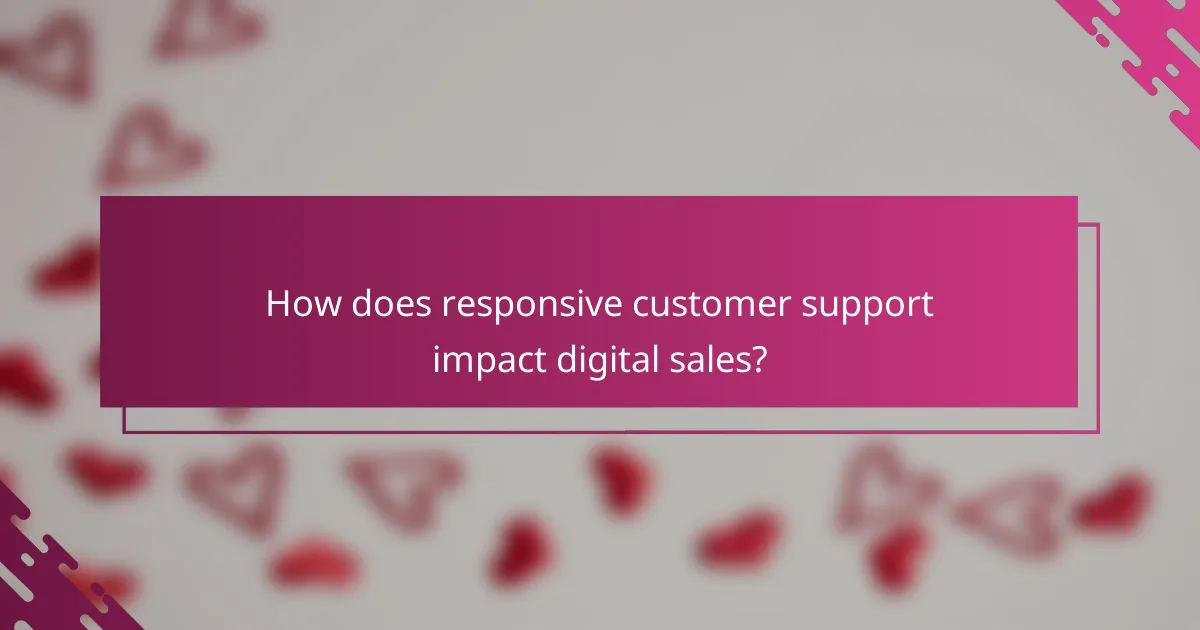 How does responsive customer support impact digital sales?